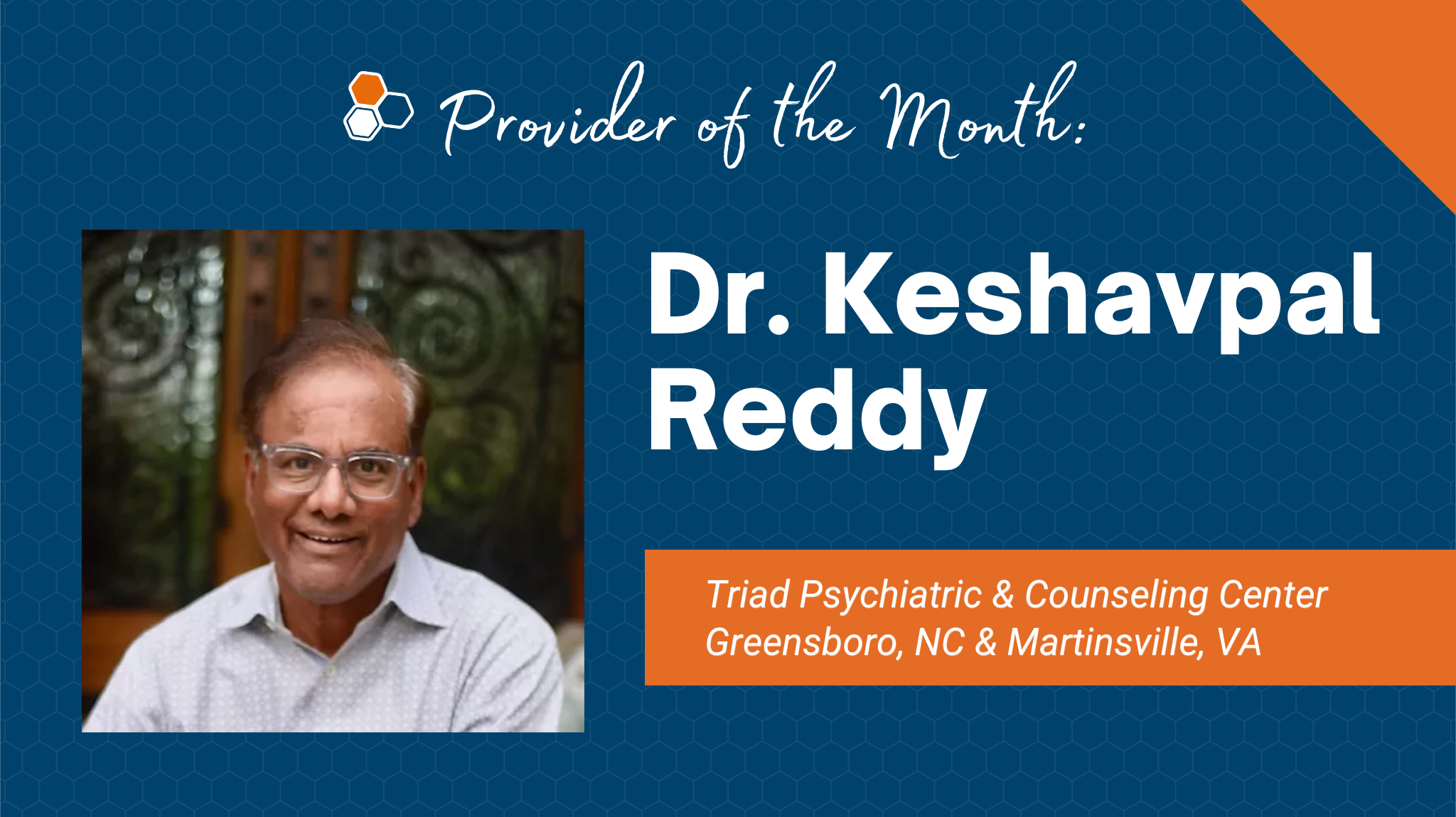 Provider of the Month:

Dr. Keshavpal Reddy

Triad Psychiatric & Counseling Center
Greensboro, NC & Martinsville, VA